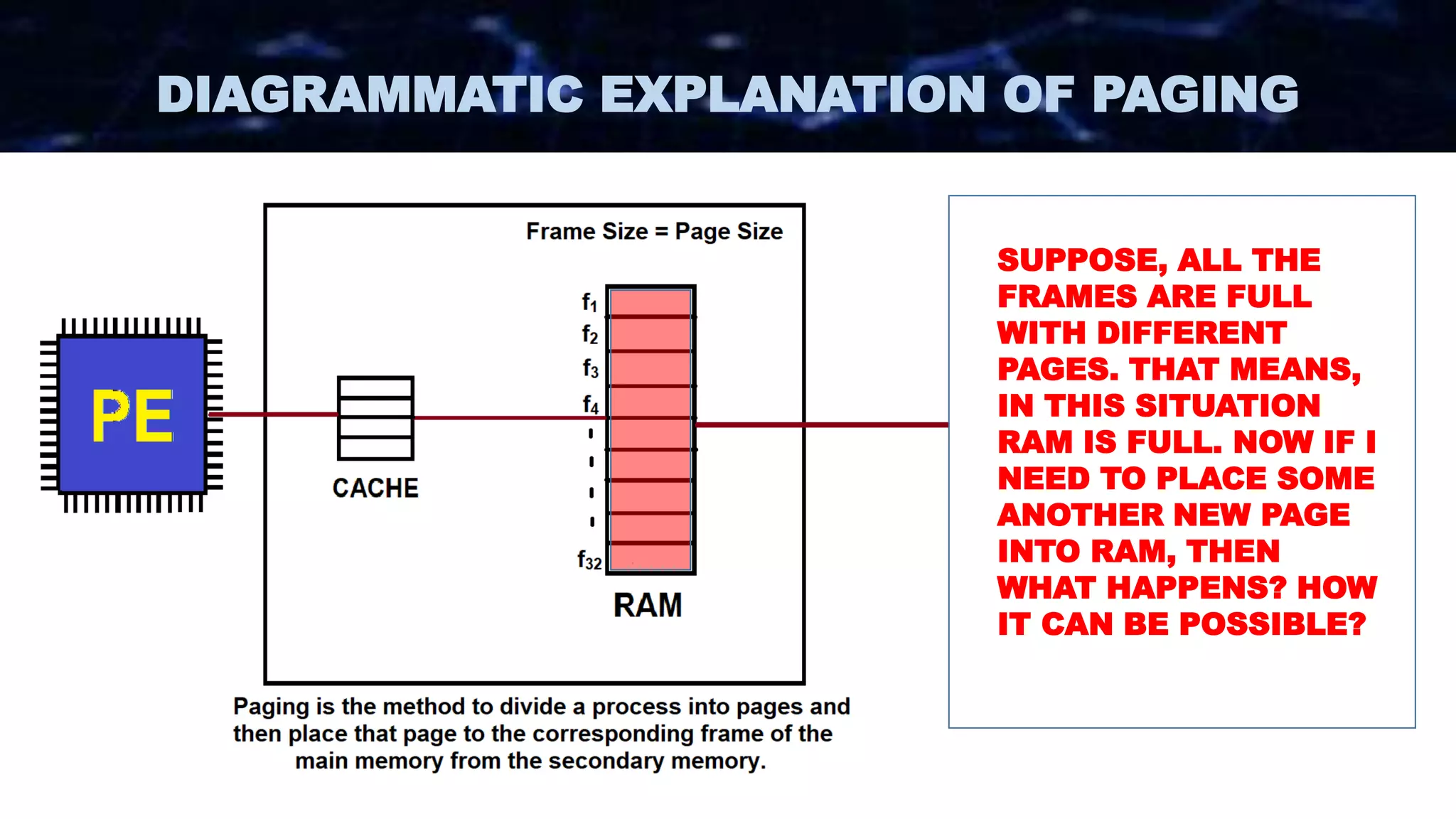 DIAGRAMMATIC EXPLANATION OF PAGING

PE

Frame Size = Page Size

CACHE

$f_1$
$f_2$
$f_3$
$f_4$
$f_{32}$

RAM

Paging is the method to divide a process into pages and then place that page to the corresponding frame of the main memory from the secondary memory.

SUPPOSE, ALL THE FRAMES ARE FULL WITH DIFFERENT PAGES. THAT MEANS, IN THIS SITUATION RAM IS FULL. NOW IF I NEED TO PLACE SOME ANOTHER NEW PAGE INTO RAM, THEN WHAT HAPPENS? HOW IT CAN BE POSSIBLE?